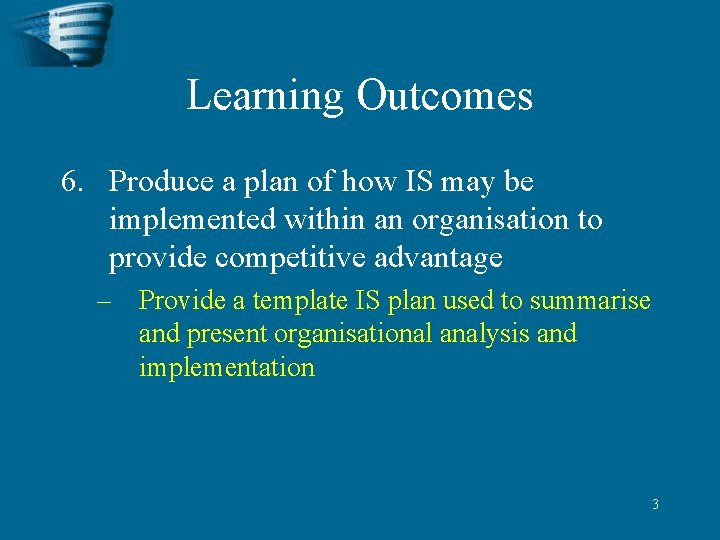 Learning Outcomes

6. Produce a plan of how IS may be implemented within an organisation to provide competitive advantage

– Provide a template IS plan used to summarise and present organisational analysis and implementation

3